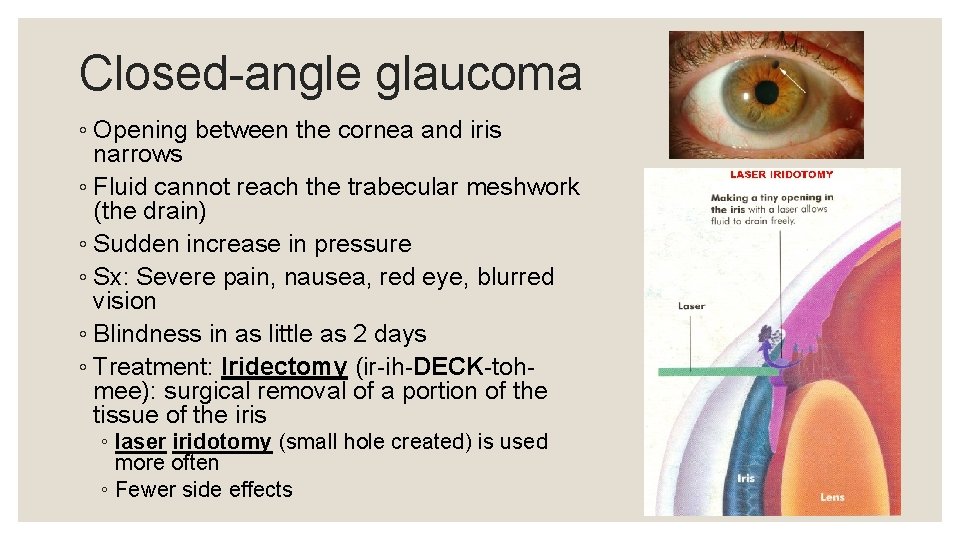 Closed-angle glaucoma

◦ Opening between the cornea and iris narrows
◦ Fluid cannot reach the trabecular meshwork (the drain)
◦ Sudden increase in pressure
◦ Sx: Severe pain, nausea, red eye, blurred vision
◦ Blindness in as little as 2 days
◦ Treatment: Iridectomy (ir-ih-DECK-toh-mee): surgical removal of a portion of the tissue of the iris
◦ laser iridotomy (small hole created) is used more often
◦ Fewer side effects

LASER IRIDOTOMY

Making a tiny opening in the iris with a laser allows fluid to drain freely.

Laser

Iris

Lens